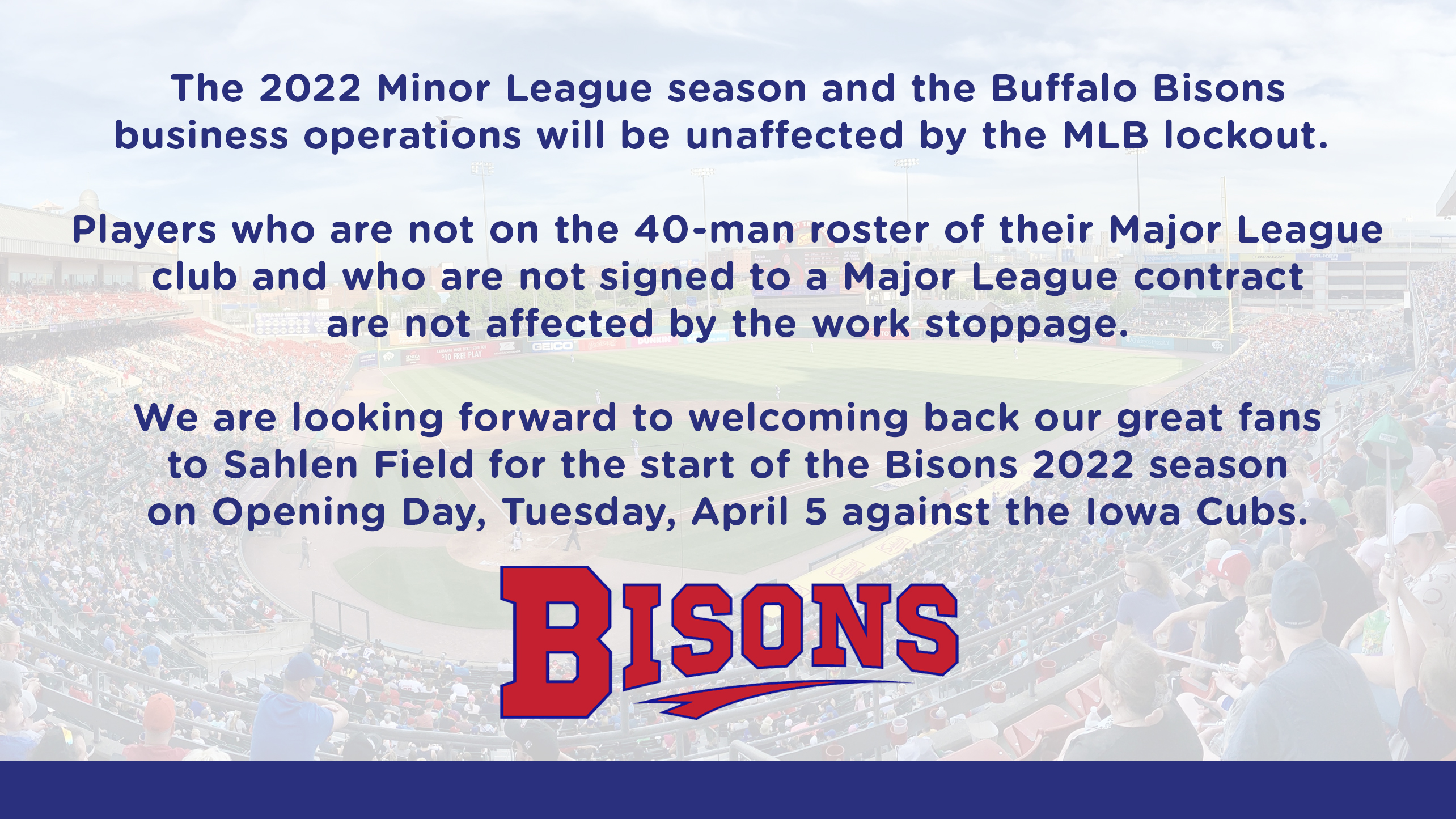 The 2022 Minor League season and the Buffalo Bisons business operations will be unaffected by the MLB lockout.

Players who are not on the 40-man roster of their Major League club and who are not signed to a Major League contract are not affected by the work stoppage.

We are looking forward to welcoming back our great fans to Sahlen Field for the start of the Bisons 2022 season on Opening Day, Tuesday, April 5 against the Iowa Cubs.

BISONS